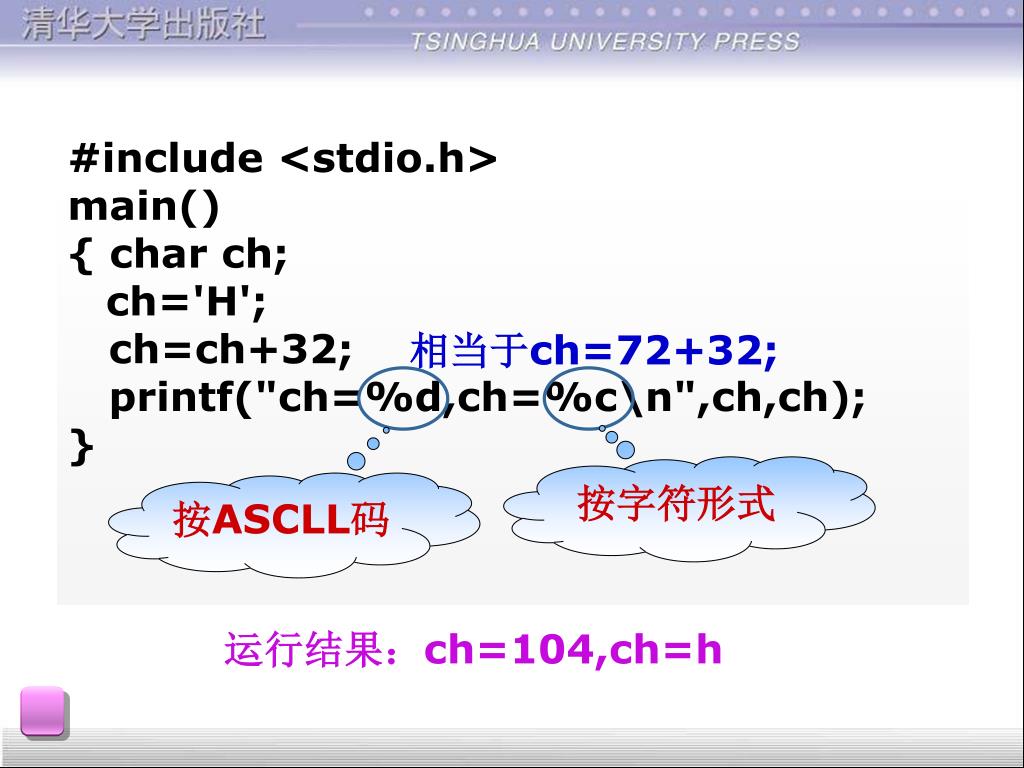 清华大学出版社
TSINGHUA UNIVERSITY PRESS

#include <stdio.h>
main()
{ char ch;
ch='H';
ch=ch+32; 相当于ch=72+32;
printf("ch=%d,ch=%c\n",ch,ch);
}

按ASCLL码

按字符形式

运行结果：ch=104,ch=h